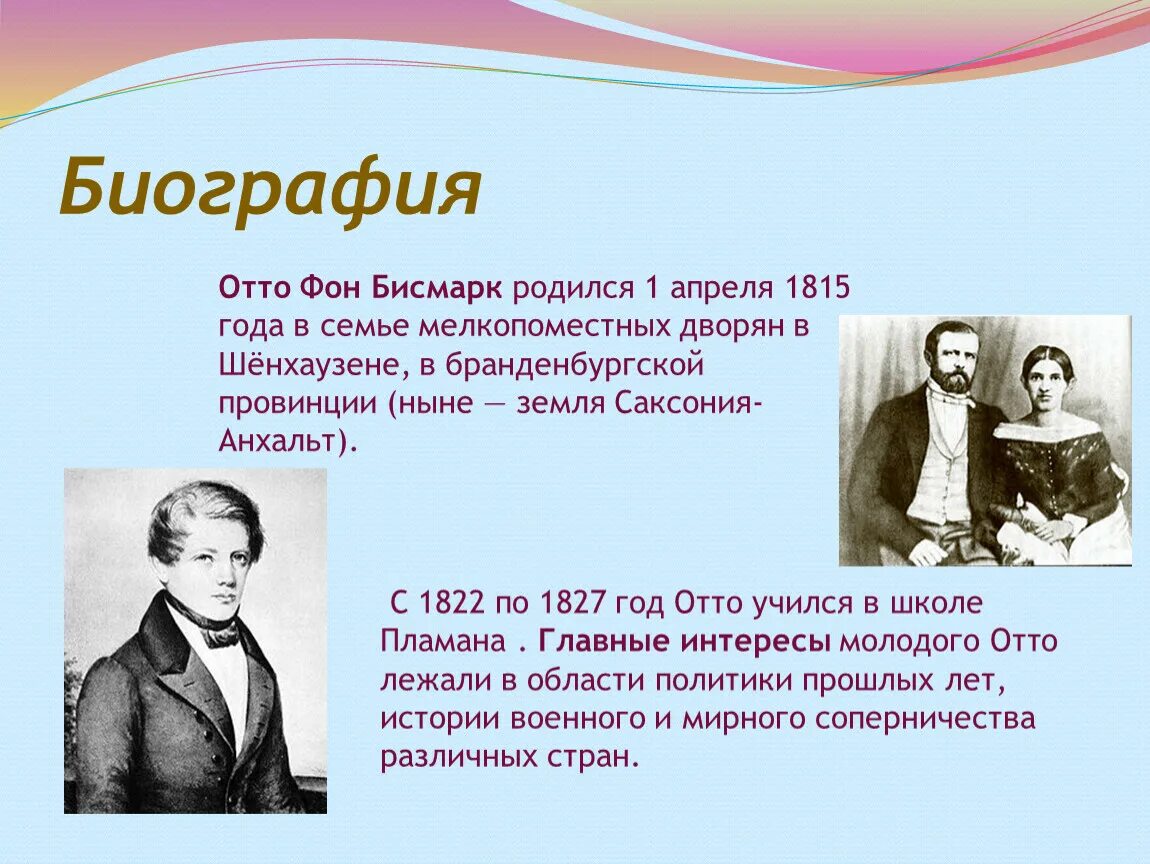 Биография

Отто Фон Бисмарк родился 1 апреля 1815 года в семье мелкопоместных дворян в Шёнхаузене, в бранденбургской провинции (ныне — земля Саксония-Анхальт).

С 1822 по 1827 год Отто учился в школе Пламана . Главные интересы молодого Отто лежали в области политики прошлых лет, истории военного и мирного соперничества различных стран.